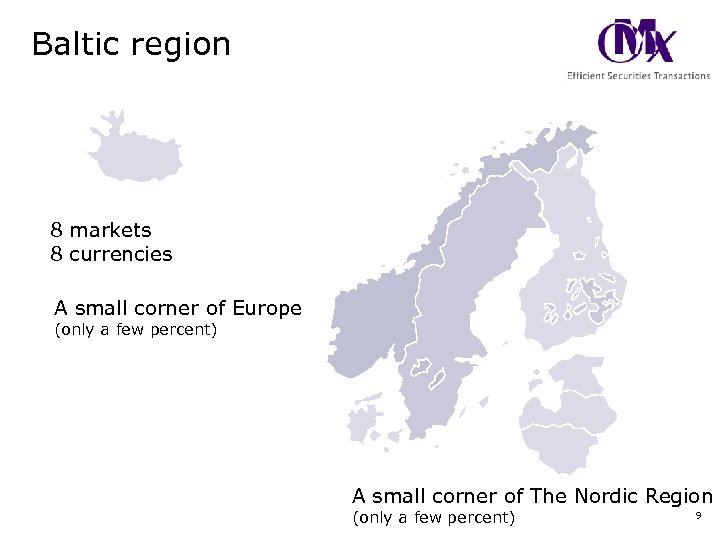 Baltic region

OMX
Efficient Securities Transactions

8 markets
8 currencies

A small corner of Europe
(only a few percent)

A small corner of The Nordic Region
(only a few percent)

9